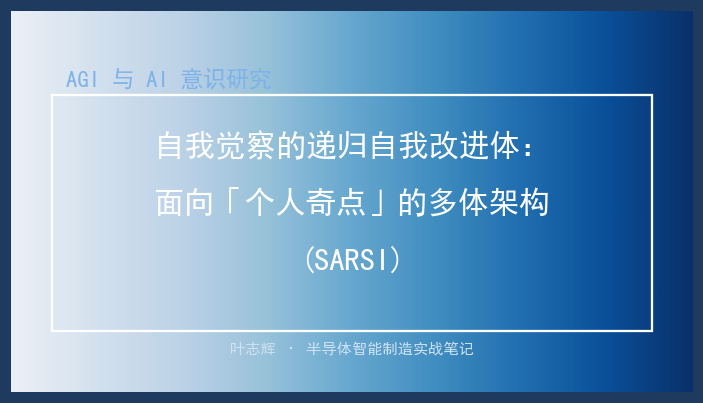 AGI 与 AI 意识研究

自我觉察的递归自我改进体：
面向「个人奇点」的多体架构
(SARSI)

叶志辉 · 半导体智能制造实战笔记